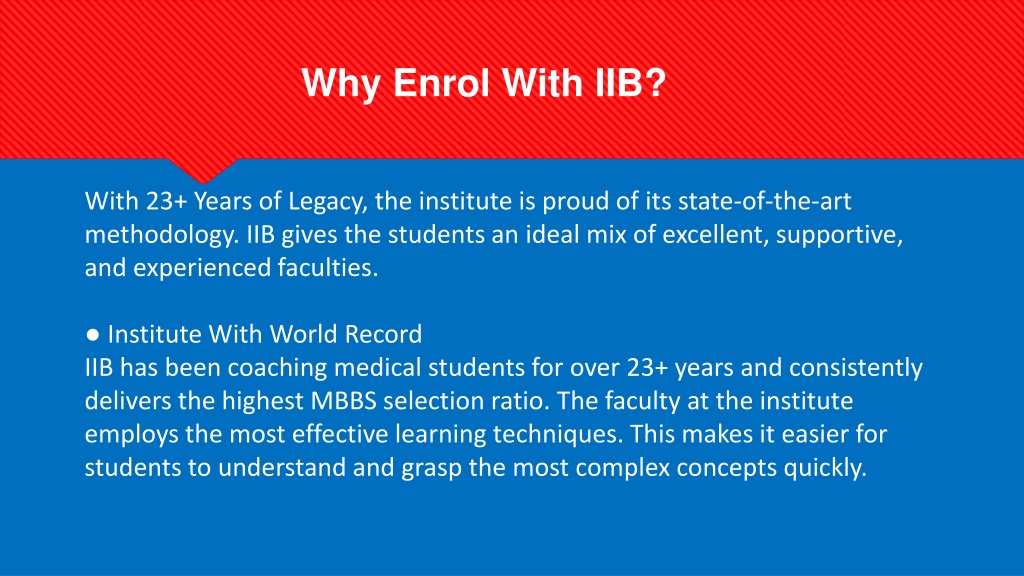 Why Enrol With IIB?

With 23+ Years of Legacy, the institute is proud of its state-of-the-art methodology. IIB gives the students an ideal mix of excellent, supportive, and experienced faculties.

● Institute With World Record
IIB has been coaching medical students for over 23+ years and consistently delivers the highest MBBS selection ratio. The faculty at the institute employs the most effective learning techniques. This makes it easier for students to understand and grasp the most complex concepts quickly.